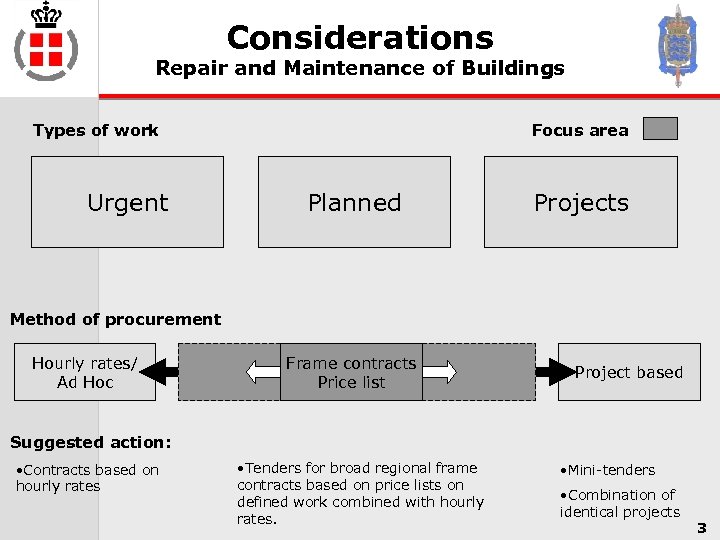 Considerations
Repair and Maintenance of Buildings

Types of work

Focus area

Urgent

Planned

Projects

Method of procurement

Hourly rates/ Ad Hoc

Frame contracts Price list

Project based

Suggested action:

•Contracts based on hourly rates

•Tenders for broad regional frame contracts based on price lists on defined work combined with hourly rates.

•Mini-tenders

•Combination of identical projects

3